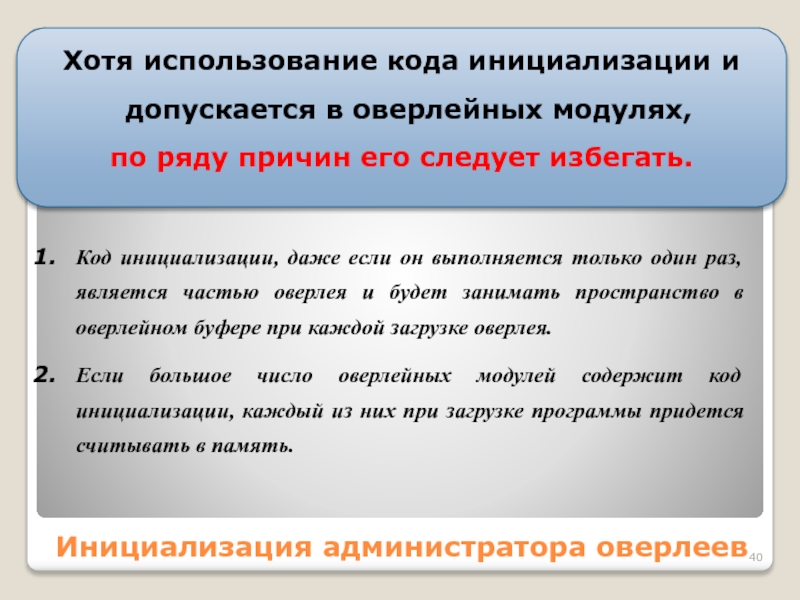 Хотя использование кода инициализации и допускается в оверлейных модулях,
по ряду причин его следует избегать.

1. Код инициализации, даже если он выполняется только один раз, является частью оверлея и будет занимать пространство в оверлейном буфере при каждой загрузке оверлея.

2. Если большое число оверлейных модулей содержит код инициализации, каждый из них при загрузке программы придется считывать в память.

Инициализация администратора оверлеев

40